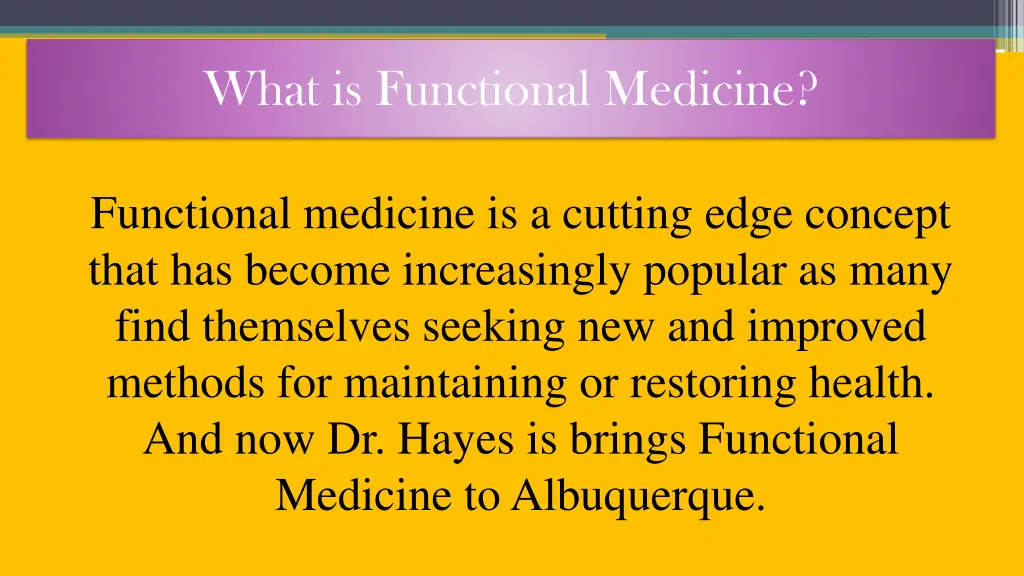 What is Functional Medicine?

Functional medicine is a cutting edge concept that has become increasingly popular as many find themselves seeking new and improved methods for maintaining or restoring health. And now Dr. Hayes is brings Functional Medicine to Albuquerque.